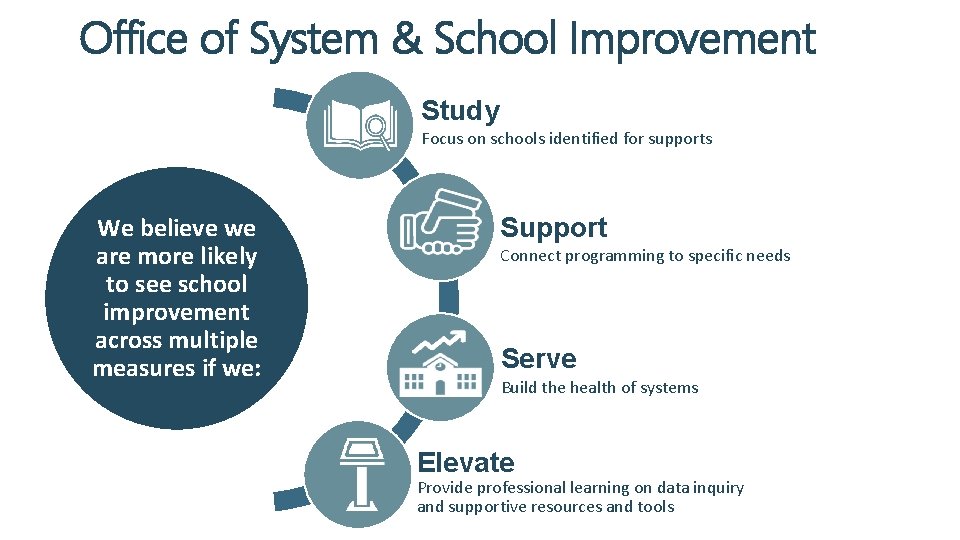 Office of System & School Improvement

We believe we are more likely to see school improvement across multiple measures if we:

Study
Focus on schools identified for supports

Support
Connect programming to specific needs

Serve
Build the health of systems

Elevate
Provide professional learning on data inquiry and supportive resources and tools